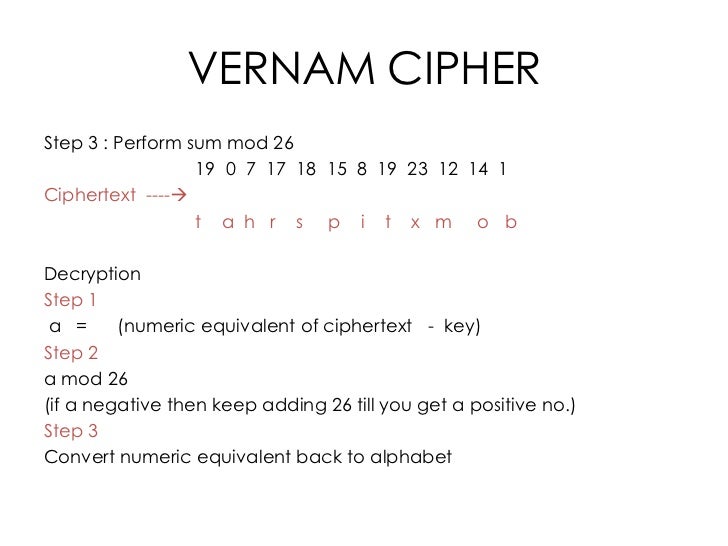 VERNAM CIPHER

Step 3 : Perform sum mod 26

19 0 7 17 18 15 8 19 23 12 14 1

Ciphertext ----→

t a h r s p i t x m o b

Decryption

Step 1

a = (numeric equivalent of ciphertext - key)

Step 2

a mod 26

(if a negative then keep adding 26 till you get a positive no.)

Step 3

Convert numeric equivalent back to alphabet